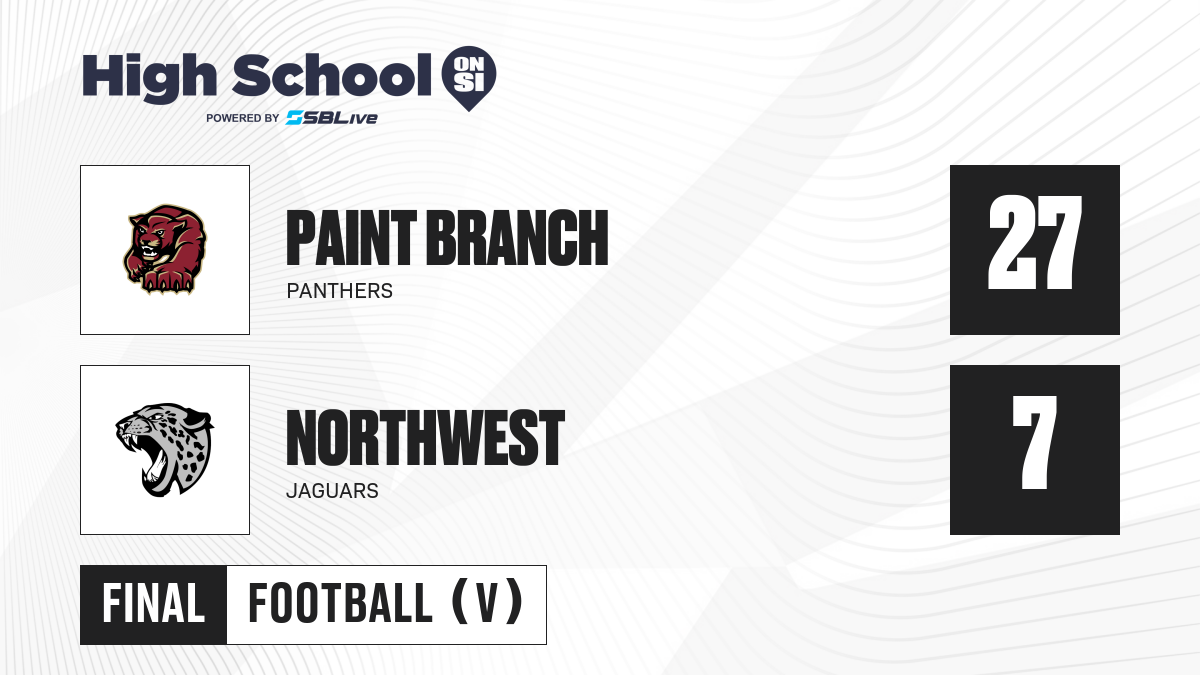 High School ON SI
POWERED BY SBLive

PAINT BRANCH
PANTHERS
27

NORTHWEST
JAGUARS
7

FINAL FOOTBALL (V)